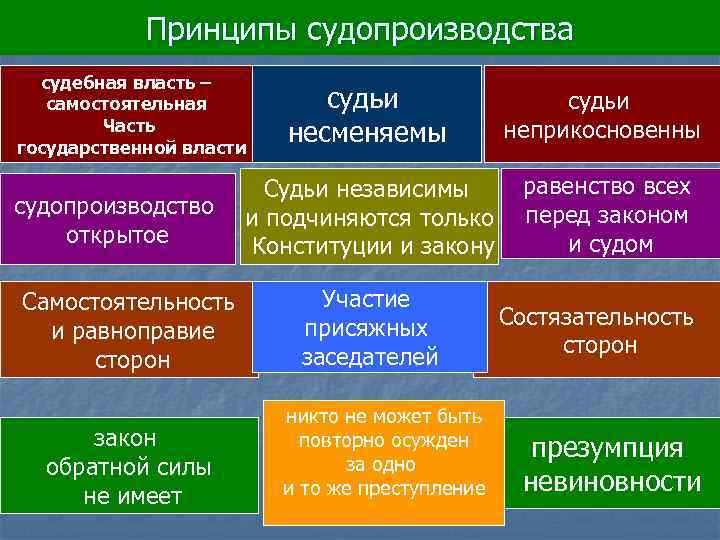 Принципы судопроизводства

судебная власть – самостоятельная Часть государственной власти

судьи несменяемы

судьи неприкосновенны

судопроизводство открытое

Судьи независимы и подчиняются только Конституции и закону

равенство всех перед законом и судом

Самостоятельность и равноправие сторон

Участие присяжных заседателей

Состязательность сторон

закон обратной силы не имеет

никто не может быть повторно осужден за одно и то же преступление

презумпция невиновности